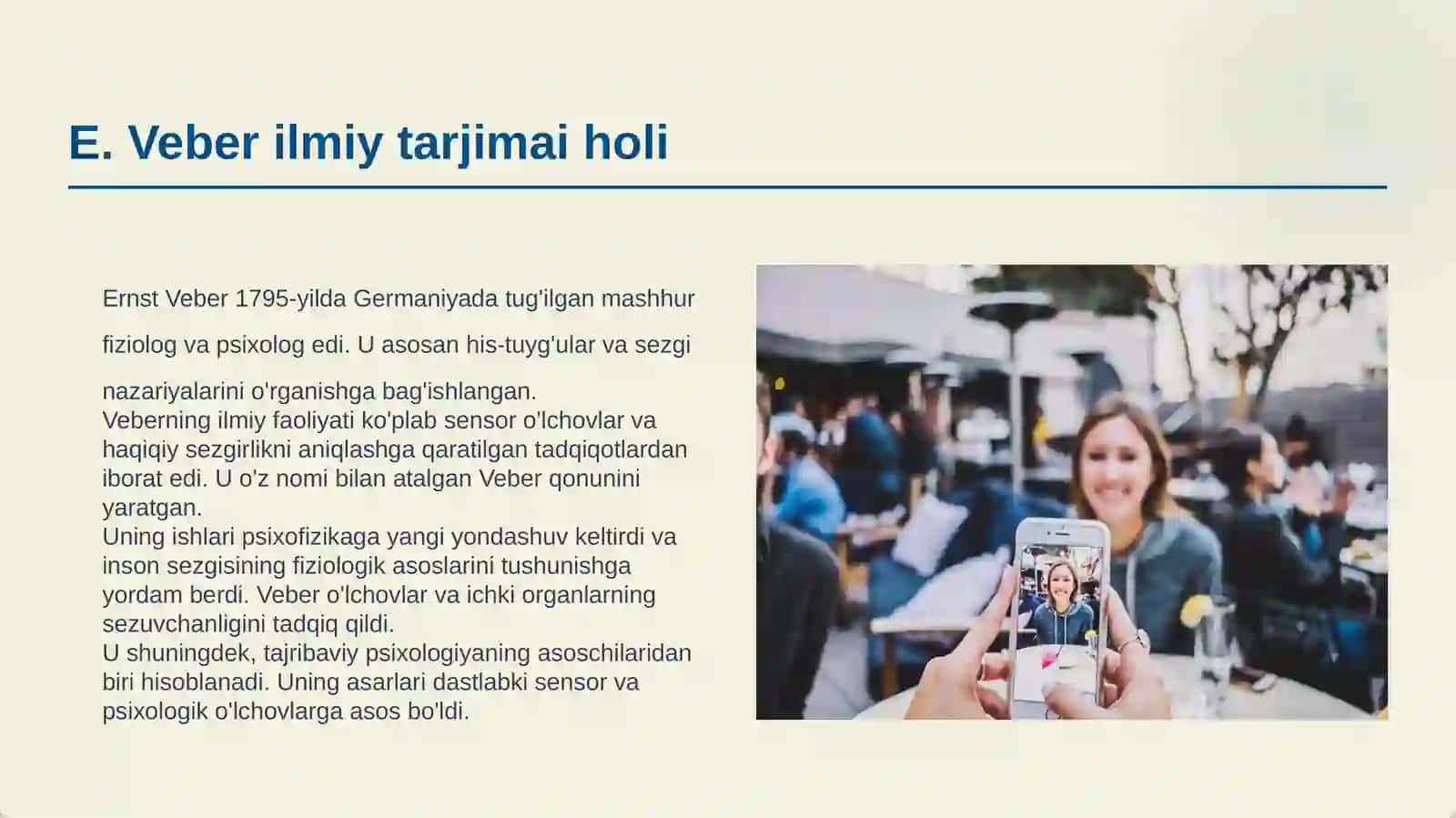 E. Veber ilmiy tarjimai holi

Ernst Veber 1795-yilda Germaniyada tug'ilgan mashhur fiziolog va psixolog edi. U asosan his-tuyg'ular va sezgi nazariyalarini o'rganishga bag'ishlangan.
Veberning ilmiy faoliyati ko'plab sensor o'lchovlar va haqiqiy sezgirlikni aniqlashga qaratilgan tadqiqotlardan iborat edi. U o'z nomi bilan atalgan Veber qonunini yaratgan.
Uning ishlari psixofizikaga yangi yondashuv keltirdi va inson sezgisining fiziologik asoslarini tushunishga yordam berdi. Veber o'lchovlar va ichki organlarning sezuvchanligini tadqiq qildi.
U shuningdek, tajribaviy psixologiyaning asoschilaridan biri hisoblanadi. Uning asarlari dastlabki sensor va psixologik o'lchovlarga asos bo'ldi.